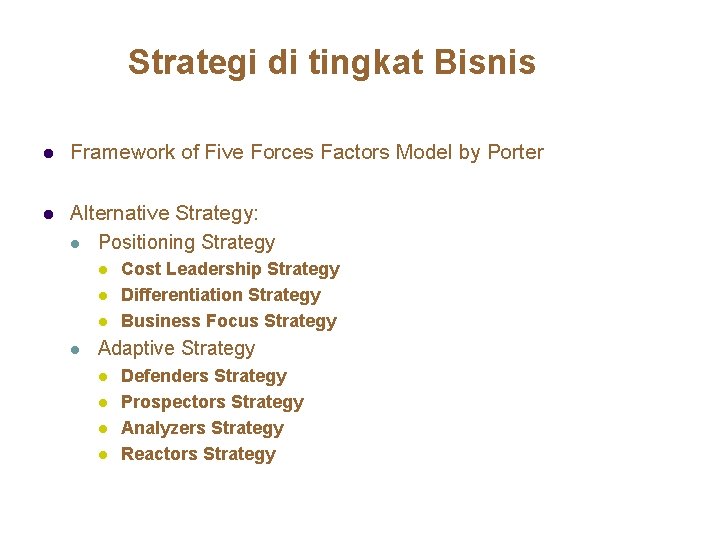 Strategi di tingkat Bisnis

- Framework of Five Forces Factors Model by Porter

- Alternative Strategy:
  - Positioning Strategy
    - Cost Leadership Strategy
    - Differentiation Strategy
    - Business Focus Strategy
  - Adaptive Strategy
    - Defenders Strategy
    - Prospectors Strategy
    - Analyzers Strategy
    - Reactors Strategy